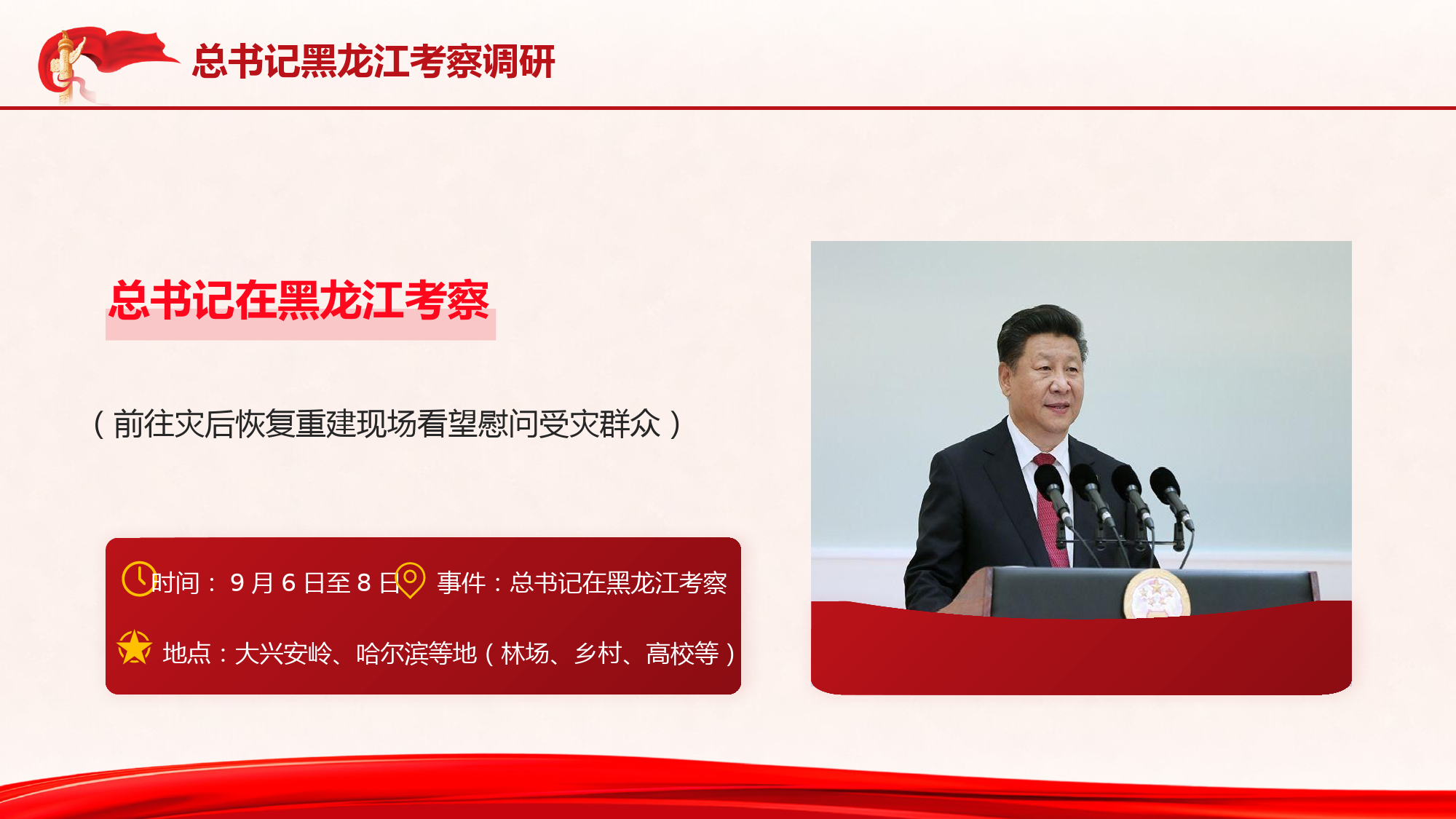 总书记黑龙江考察调研

总书记在黑龙江考察

（前往灾后恢复重建现场看望慰问受灾群众）

时间：9月6日至8日

事件：总书记在黑龙江考察

地点：大兴安岭、哈尔滨等地（林场、乡村、高校等）